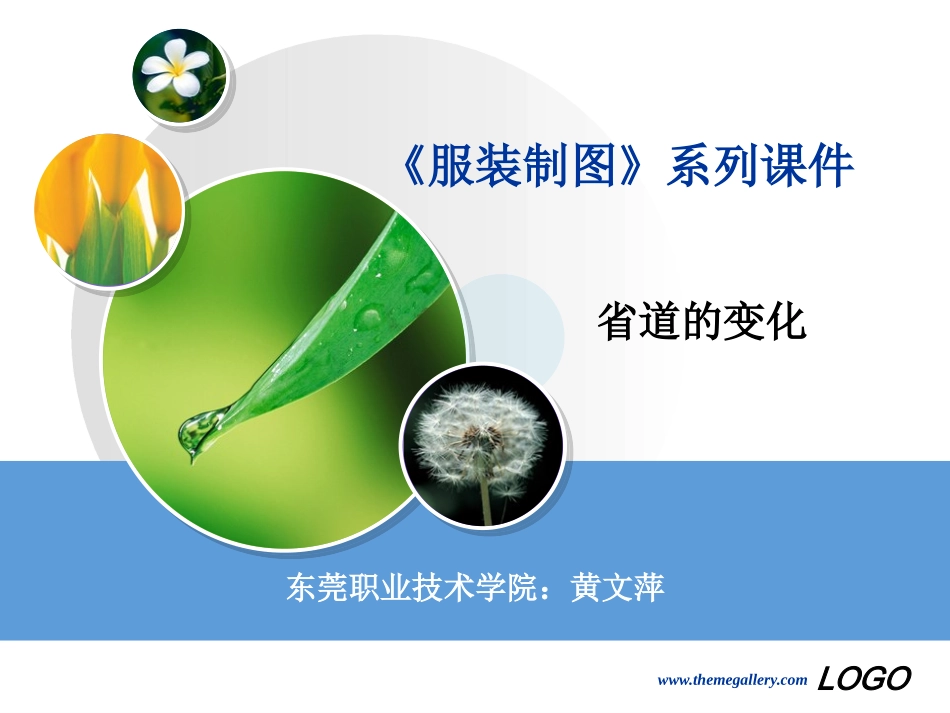 《服装制图》系列课件

省道的变化

东莞职业技术学院：黄文萍

www.themegallery.com LOGO